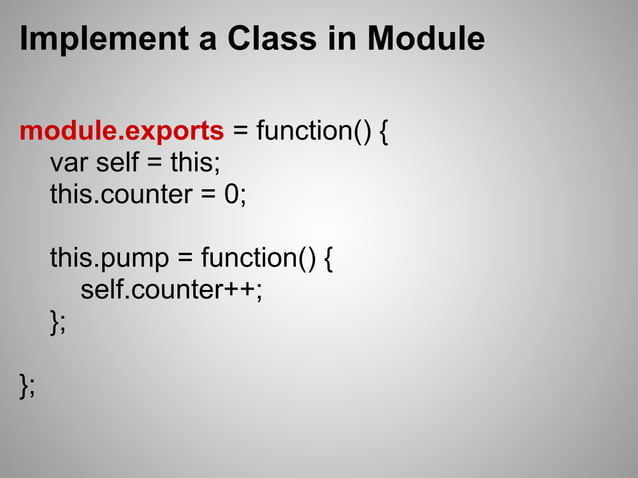 Implement a Class in Module

module.exports = function() {
   var self = this;
   this.counter = 0;

   this.pump = function() {
      self.counter++;
   };

};